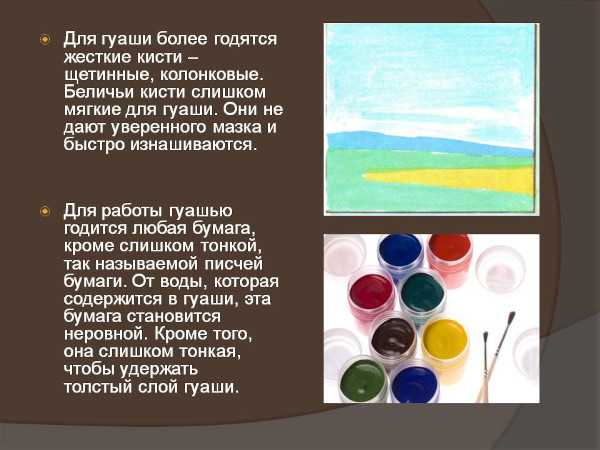 Для гуаши более годятся жесткие кисти – щетинные, колонковые. Беличьи кисти слишком мягкие для гуаши. Они не дают уверенного мазка и быстро изнашиваются.

Для работы гуашью годится любая бумага, кроме слишком тонкой, так называемой писчей бумаги. От воды, которая содержится в гуаши, эта бумага становится неровной. Кроме того, она слишком тонкая, чтобы удержать толстый слой гуаши.